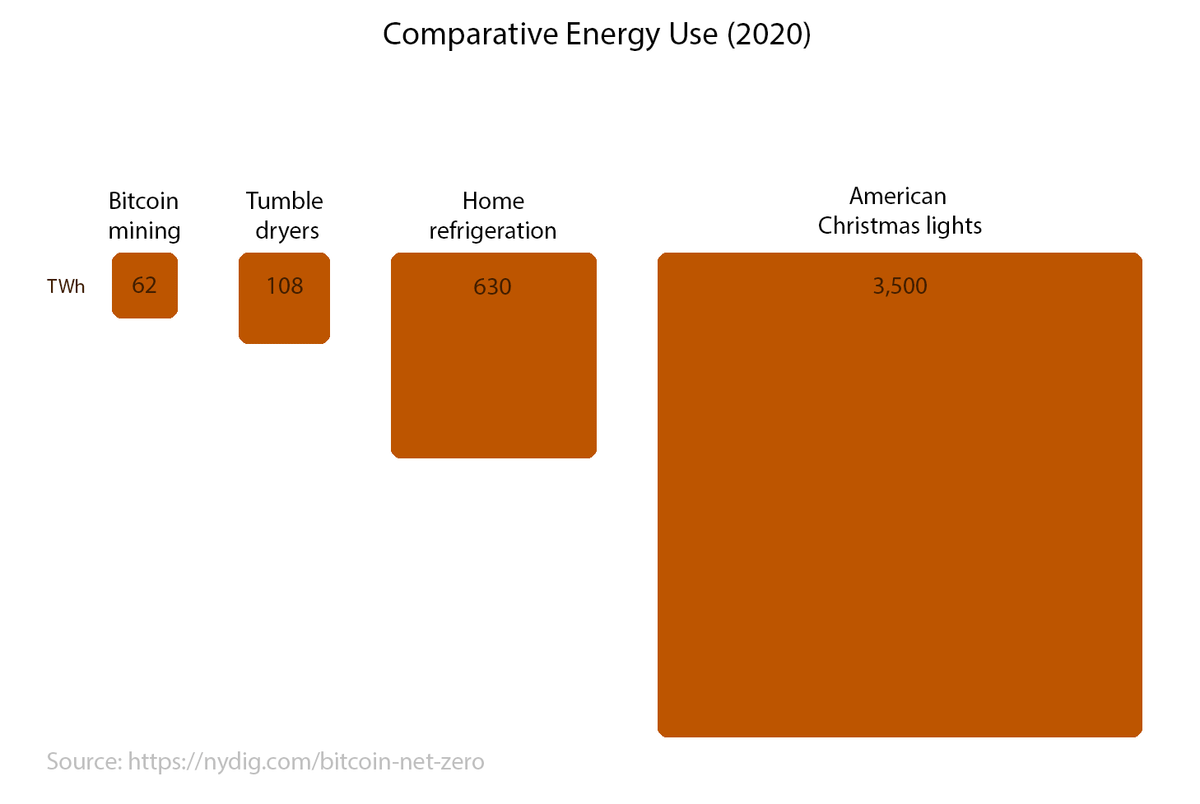 Comparative Energy Use (2020)

Bitcoin mining

Tumble dryers

Home refrigeration

American Christmas lights

TWh

62

108

630

3,500

Source: https://nydig.com/bitcoin-net-zero